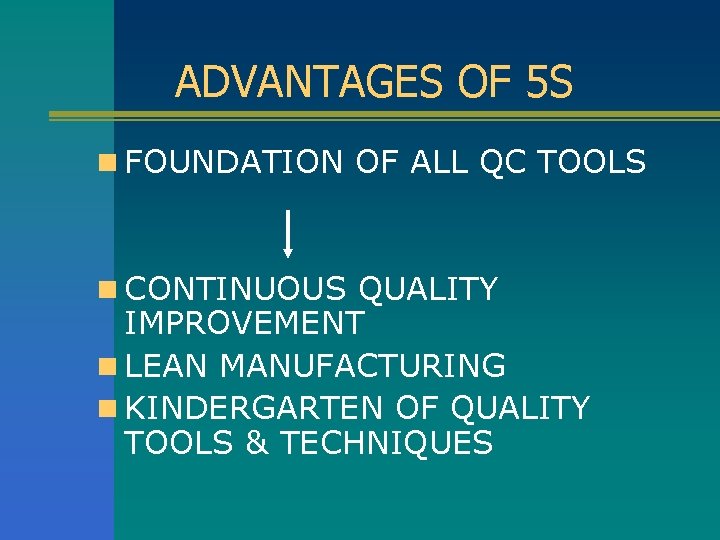 ADVANTAGES OF 5S

FOUNDATION OF ALL QC TOOLS

CONTINUOUS QUALITY IMPROVEMENT
LEAN MANUFACTURING
KINDERGARTEN OF QUALITY TOOLS & TECHNIQUES